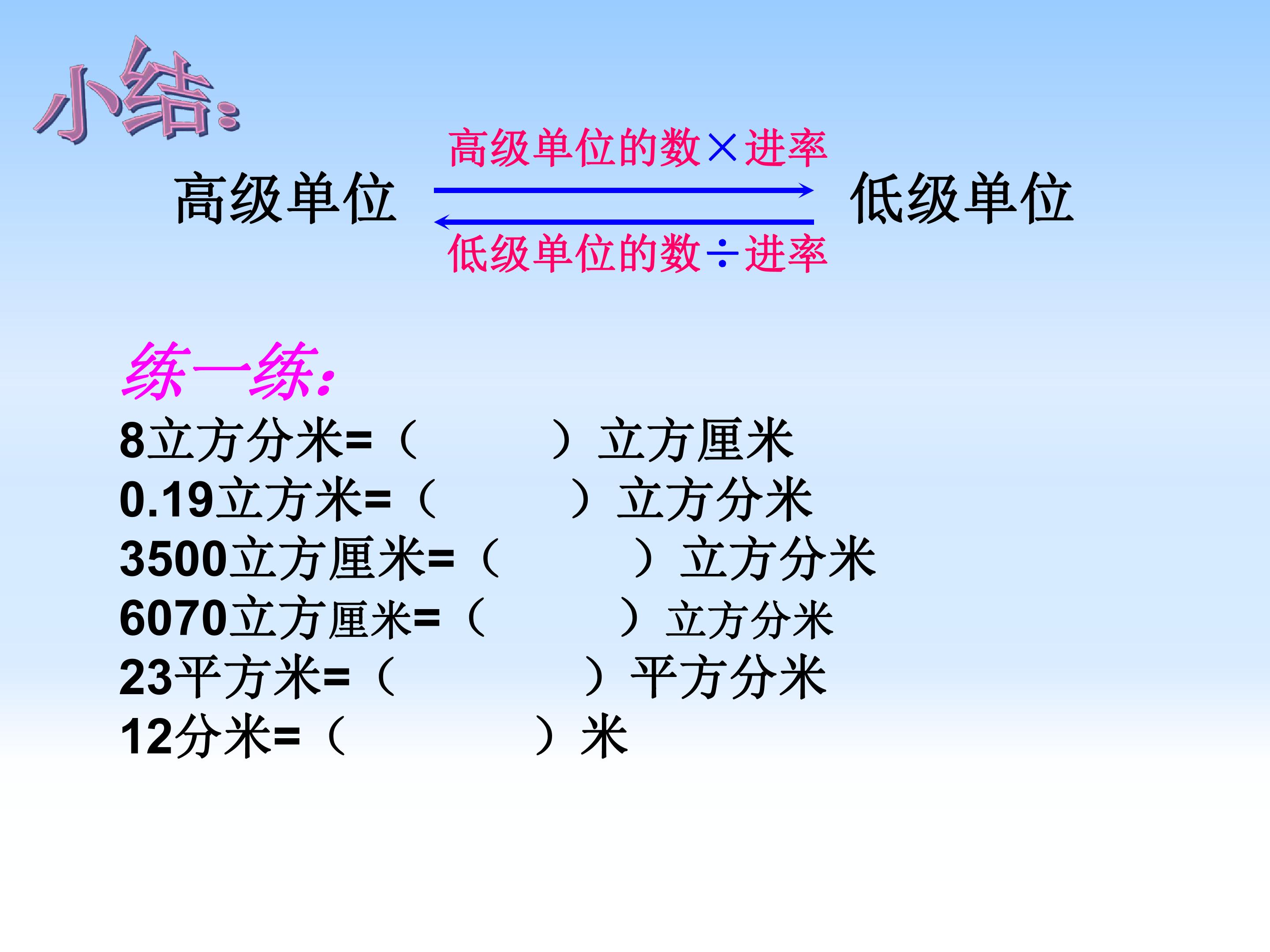 小结:

高级单位的数×进率

高级单位

低级单位

低级单位的数÷进率

练一练:

8立方分米=（ ）立方厘米
0.19立方米=（ ）立方分米
3500立方厘米=（ ）立方分米
6070立方厘米=（ ）立方分米
23平方米=（ ）平方分米
12分米=（ ）米